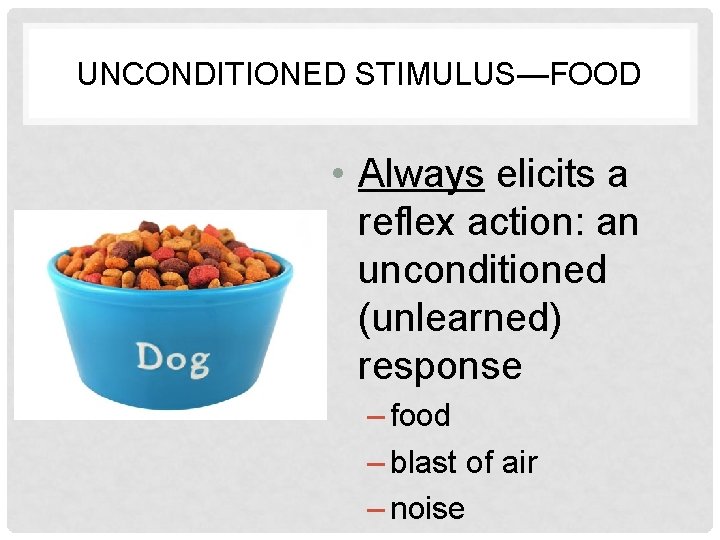 UNCONDITIONED STIMULUS—FOOD

Dog

• Always elicits a reflex action: an unconditioned (unlearned) response
– food
– blast of air
– noise